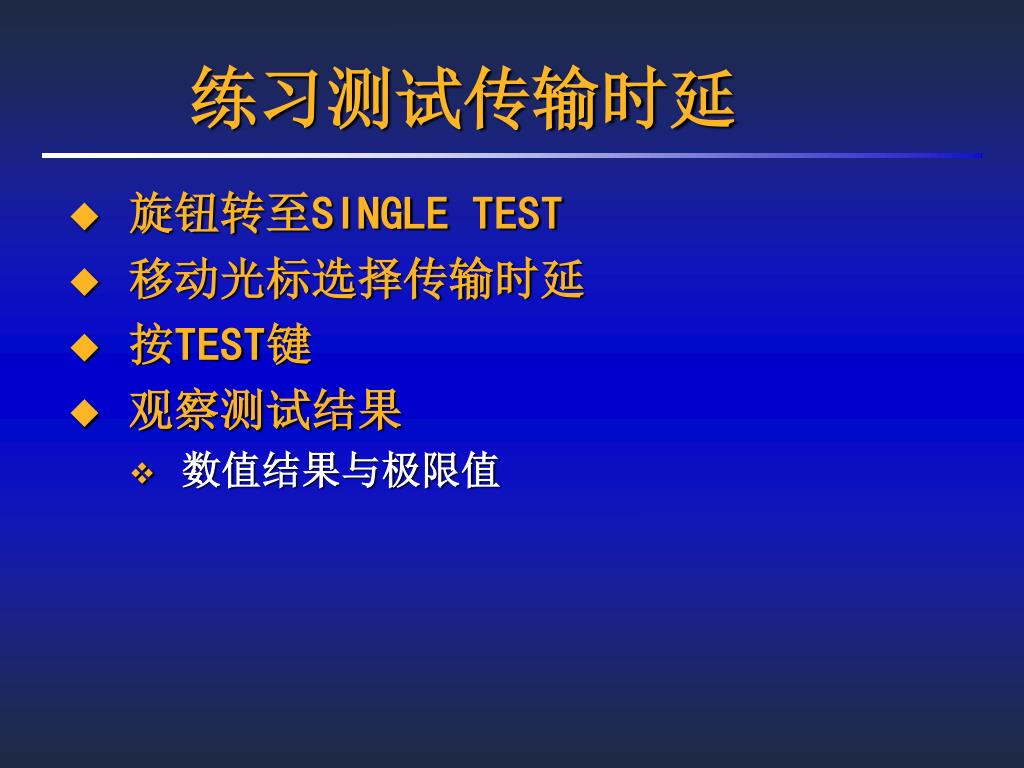 练习测试传输时延

◆ 旋钮转至SINGLE TEST
◆ 移动光标选择传输时延
◆ 按TEST键
◆ 观察测试结果
❖ 数值结果与极限值